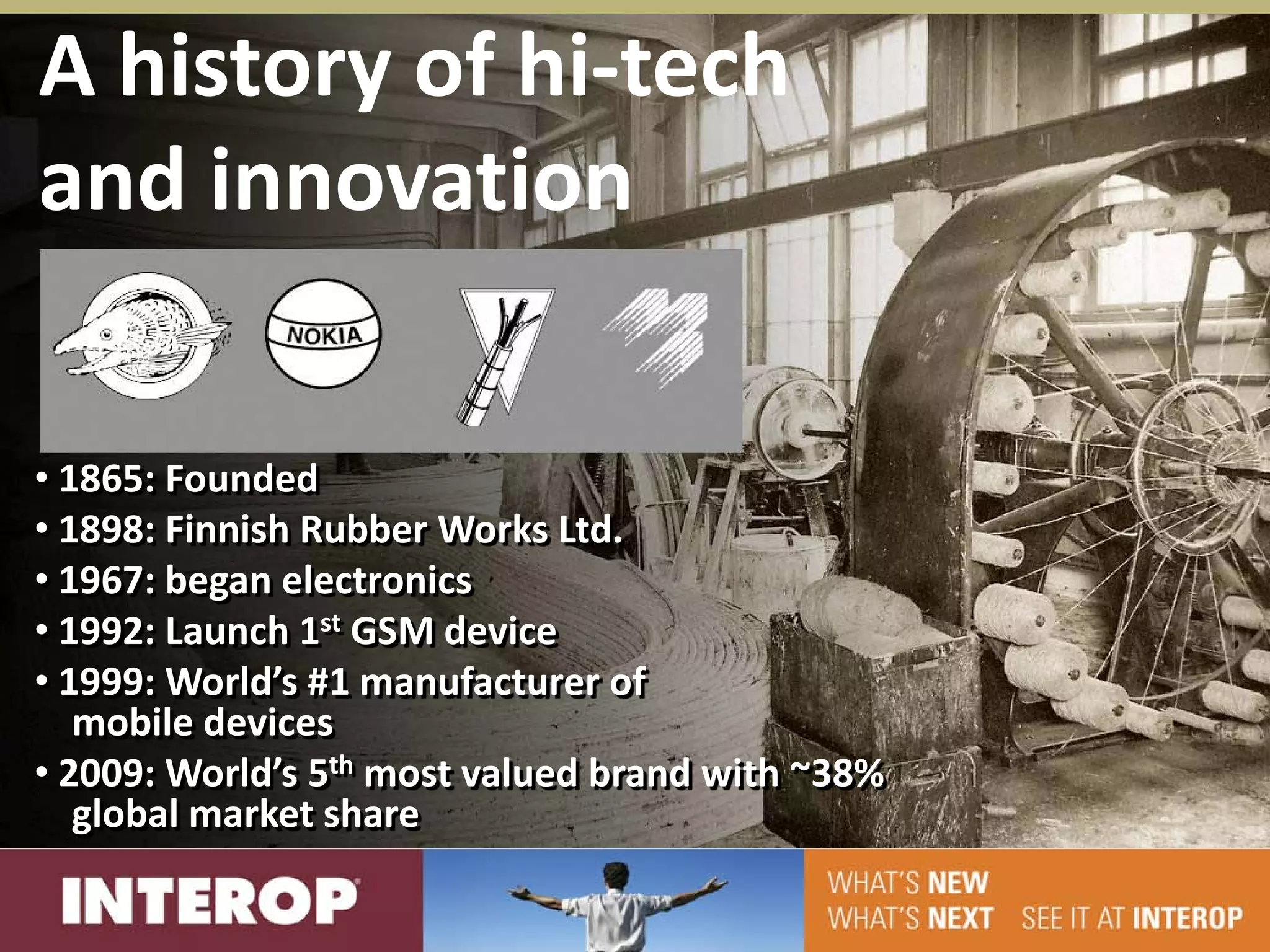 A history of hi-tech and innovation

NOKIA

• 1865: Founded
• 1898: Finnish Rubber Works Ltd.
• 1967: began electronics
• 1992: Launch $1^{st}$ GSM device
• 1999: World's #1 manufacturer of mobile devices
• 2009: World's $5^{th}$ most valued brand with ~38% global market share

INTEROP

WHAT'S NEW
WHAT'S NEXT SEE IT AT INTEROP